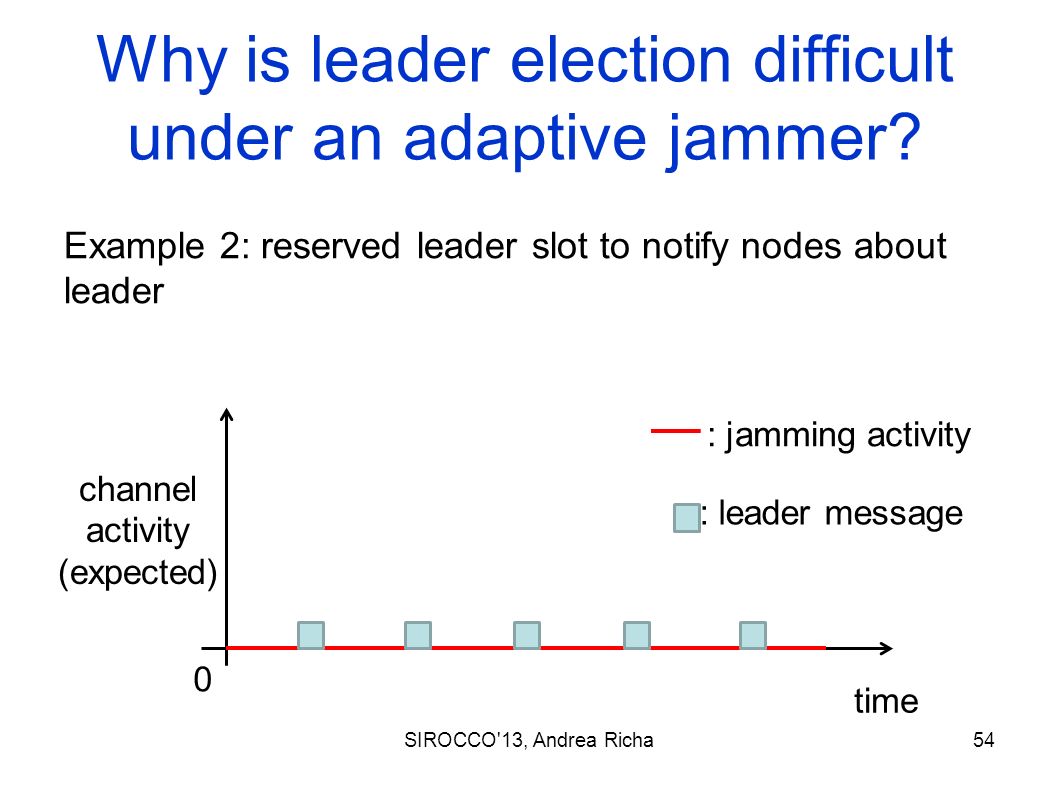 Why is leader election difficult under an adaptive jammer?

Example 2: reserved leader slot to notify nodes about leader

: jamming activity

: leader message

channel activity (expected)

0

time

SIROCCO'13, Andrea Richa

54